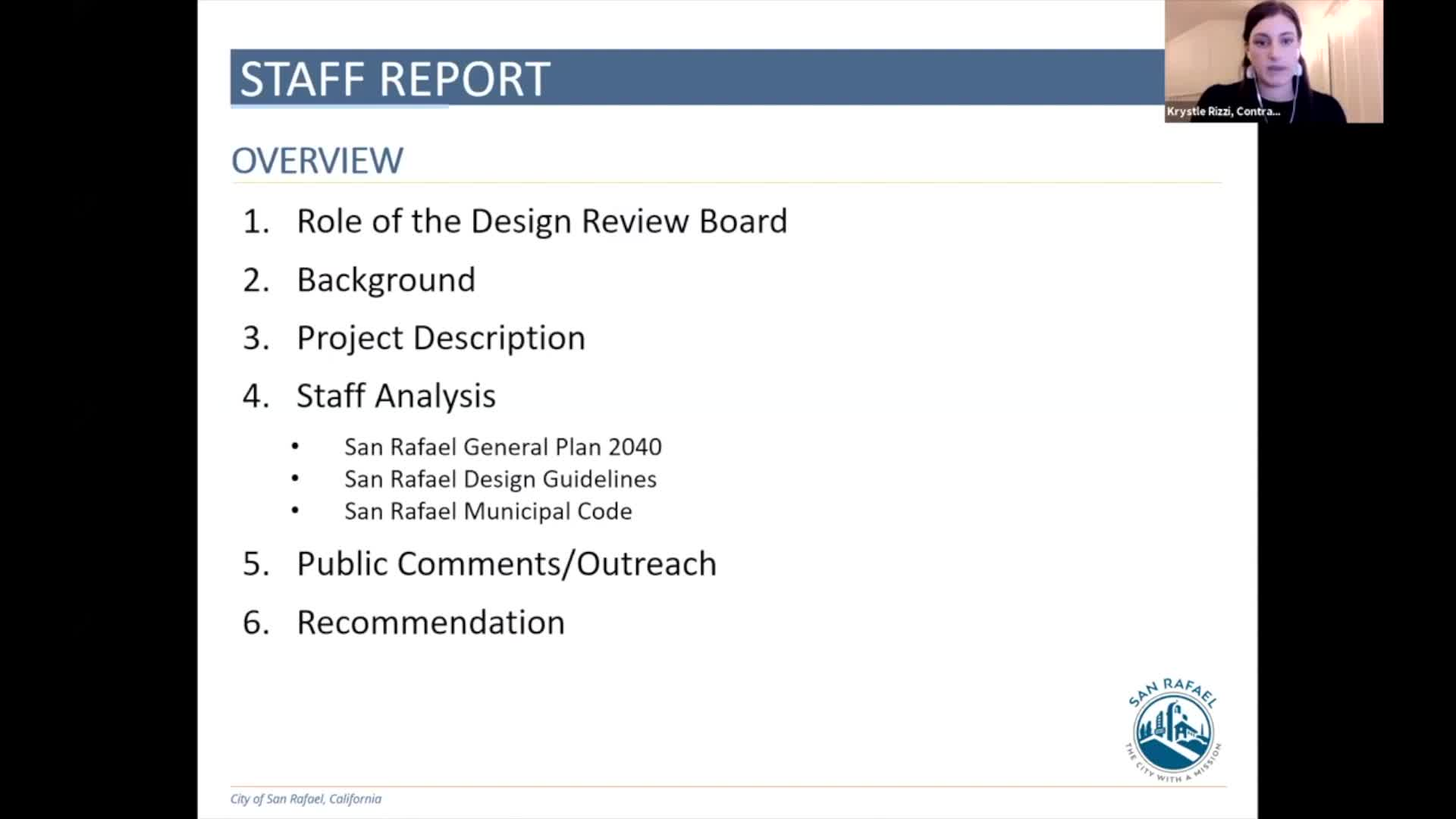 STAFF REPORT

Krystle Rizzi, Contra...

OVERVIEW

1. Role of the Design Review Board
2. Background
3. Project Description
4. Staff Analysis
 • San Rafael General Plan 2040
 • San Rafael Design Guidelines
 • San Rafael Municipal Code
5. Public Comments/Outreach
6. Recommendation

SAN RAFAEL
THE CITY WITH A MISSION

City of San Rafael, California